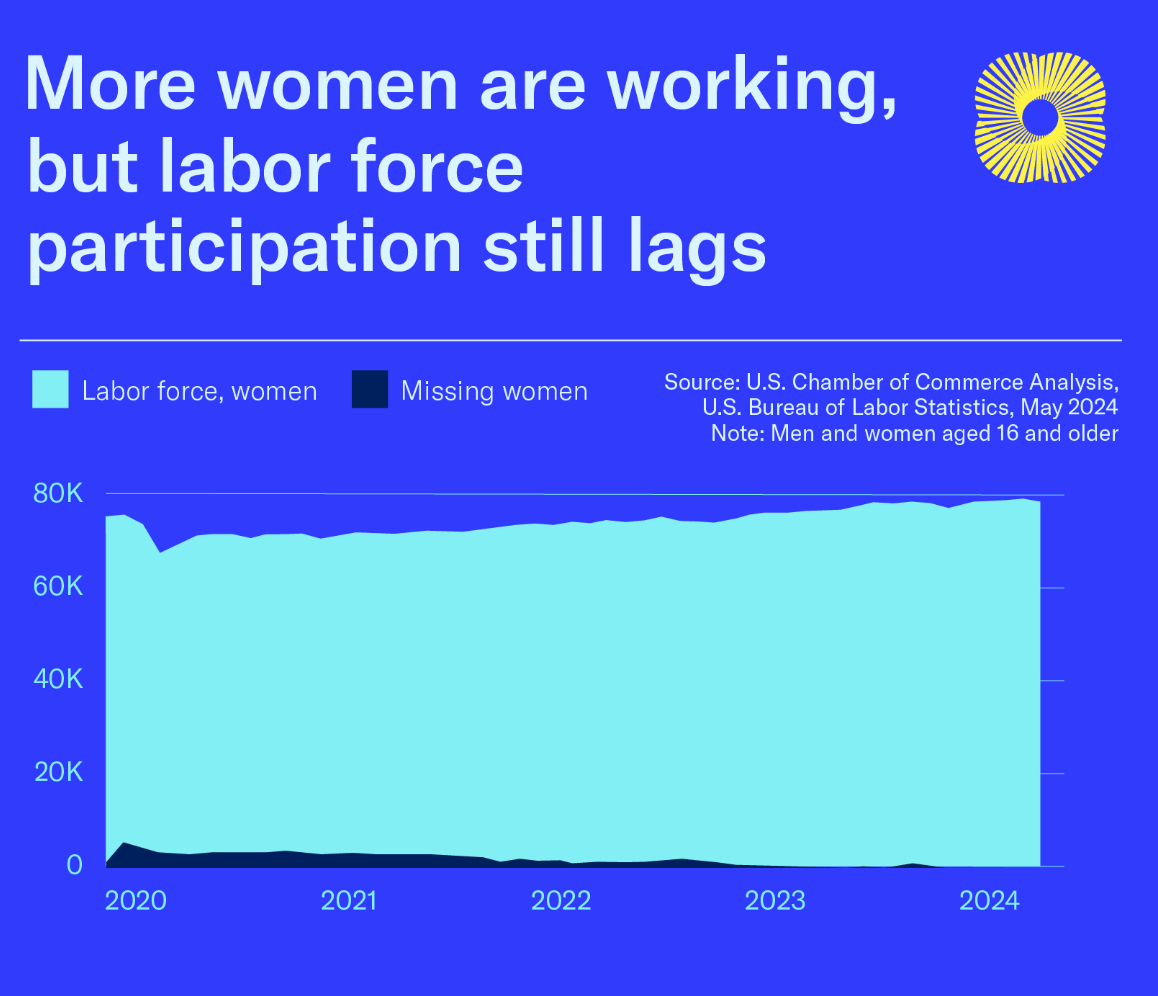 More women are working, but labor force participation still lags

Labor force, women
Missing women

Source: U.S. Chamber of Commerce Analysis, U.S. Bureau of Labor Statistics, May 2024
Note: Men and women aged 16 and older

80K
60K
40K
20K
0

2020
2021
2022
2023
2024